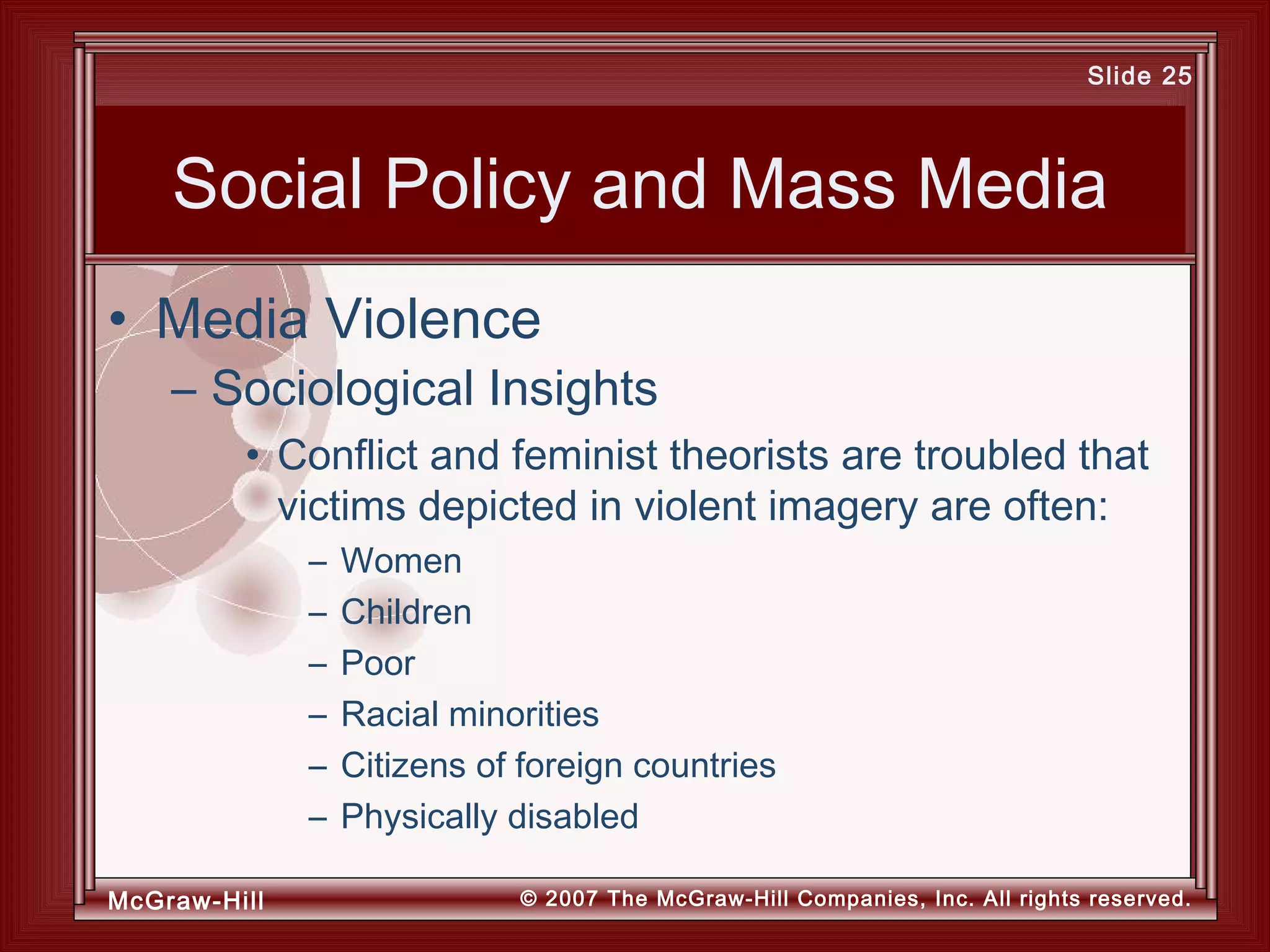 Slide 25

Social Policy and Mass Media

• Media Violence
– Sociological Insights
• Conflict and feminist theorists are troubled that victims depicted in violent imagery are often:
– Women
– Children
– Poor
– Racial minorities
– Citizens of foreign countries
– Physically disabled

McGraw-Hill

© 2007 The McGraw-Hill Companies, Inc. All rights reserved.